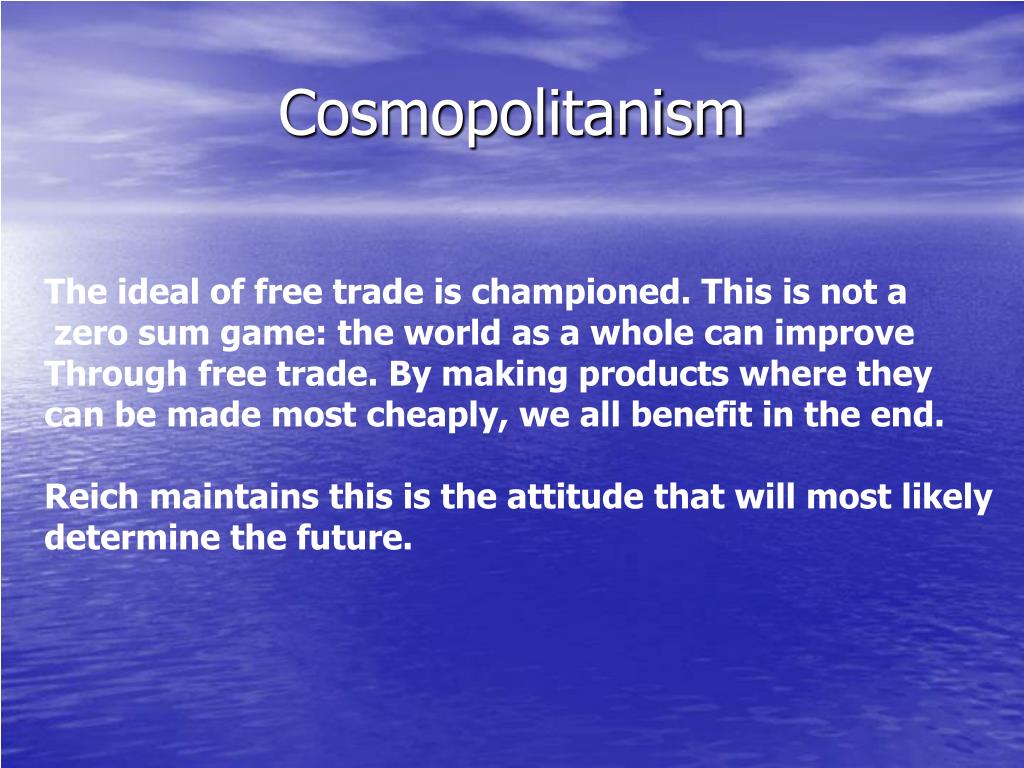 Cosmopolitanism

The ideal of free trade is championed. This is not a zero sum game: the world as a whole can improve Through free trade. By making products where they can be made most cheaply, we all benefit in the end.

Reich maintains this is the attitude that will most likely determine the future.